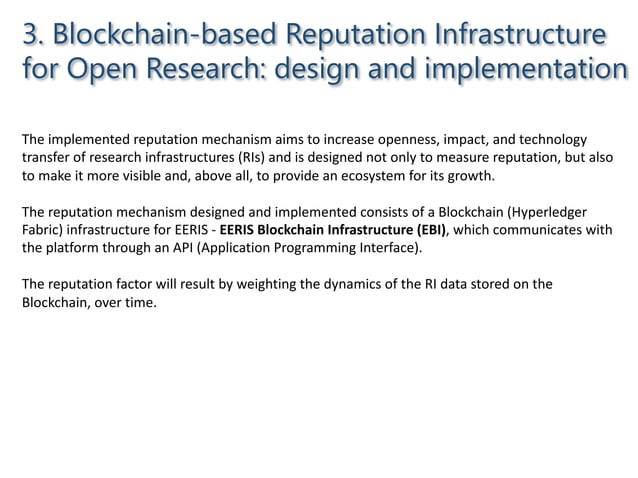 3. Blockchain-based Reputation Infrastructure for Open Research: design and implementation

The implemented reputation mechanism aims to increase openness, impact, and technology transfer of research infrastructures (RIs) and is designed not only to measure reputation, but also to make it more visible and, above all, to provide an ecosystem for its growth.

The reputation mechanism designed and implemented consists of a Blockchain (Hyperledger Fabric) infrastructure for EERIS - EERIS Blockchain Infrastructure (EBI), which communicates with the platform through an API (Application Programming Interface).

The reputation factor will result by weighting the dynamics of the RI data stored on the Blockchain, over time.